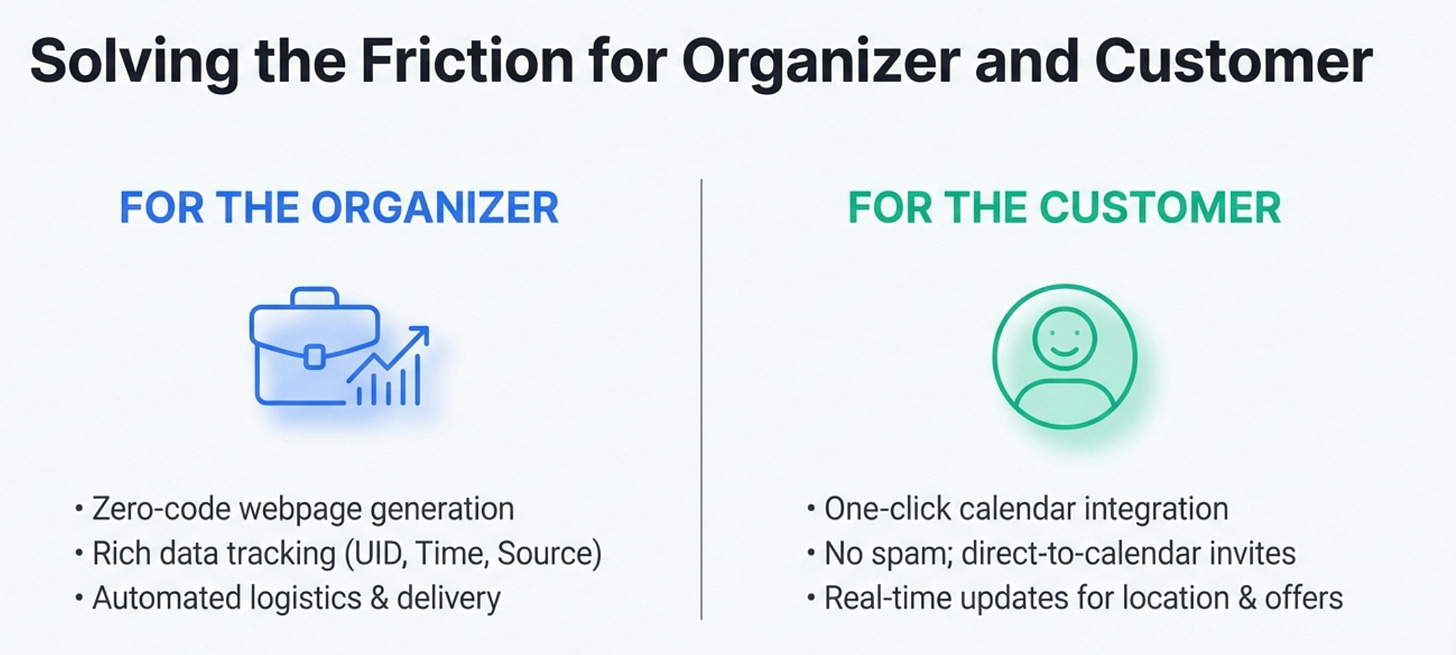 Solving the Friction for Organizer and Customer

FOR THE ORGANIZER

• Zero-code webpage generation
• Rich data tracking (UID, Time, Source)
• Automated logistics & delivery

FOR THE CUSTOMER

• One-click calendar integration
• No spam; direct-to-calendar invites
• Real-time updates for location & offers